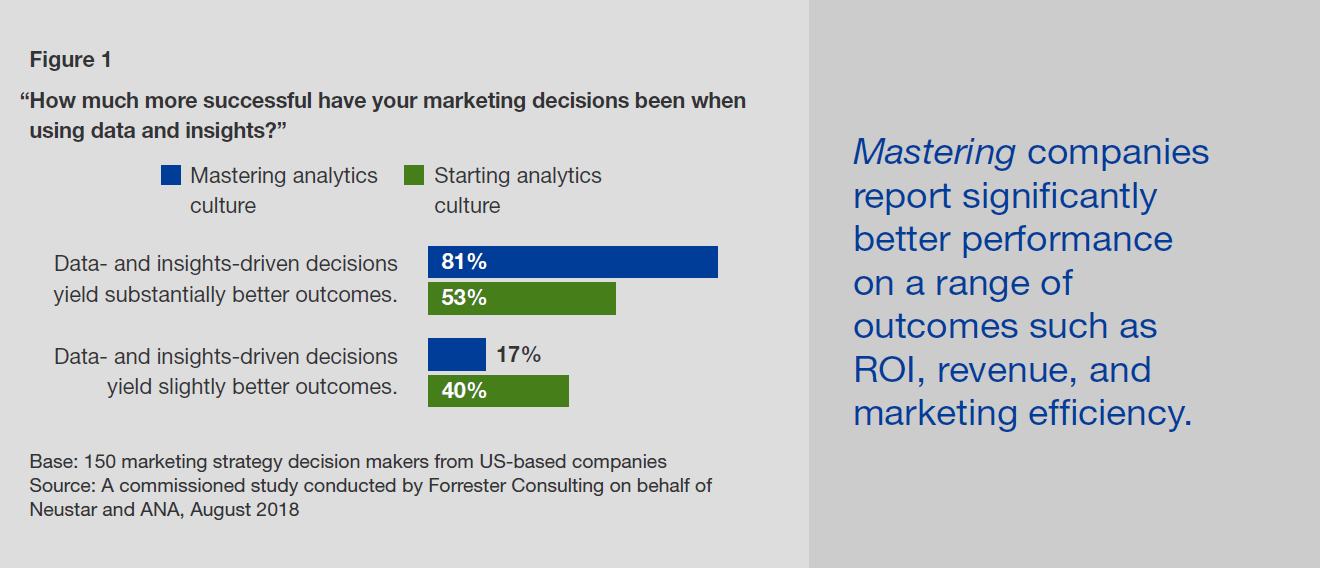 Figure 1

"How much more successful have your marketing decisions been when using data and insights?"

Mastering analytics culture

Starting analytics culture

Data- and insights-driven decisions yield substantially better outcomes.

81%

53%

Data- and insights-driven decisions yield slightly better outcomes.

17%

40%

Base: 150 marketing strategy decision makers from US-based companies
Source: A commissioned study conducted by Forrester Consulting on behalf of Neustar and ANA, August 2018

Mastering companies report significantly better performance on a range of outcomes such as ROI, revenue, and marketing efficiency.